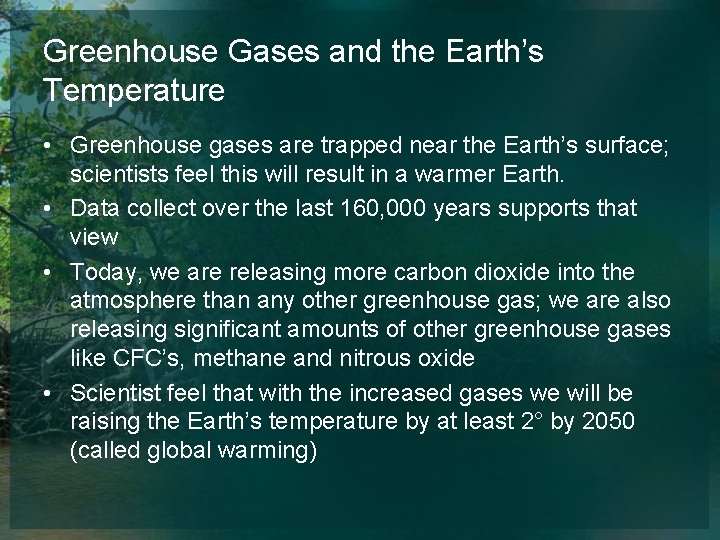 Greenhouse Gases and the Earth’s Temperature

• Greenhouse gases are trapped near the Earth’s surface; scientists feel this will result in a warmer Earth.
• Data collect over the last 160,000 years supports that view
• Today, we are releasing more carbon dioxide into the atmosphere than any other greenhouse gas; we are also releasing significant amounts of other greenhouse gases like CFC’s, methane and nitrous oxide
• Scientist feel that with the increased gases we will be raising the Earth’s temperature by at least 2° by 2050 (called global warming)